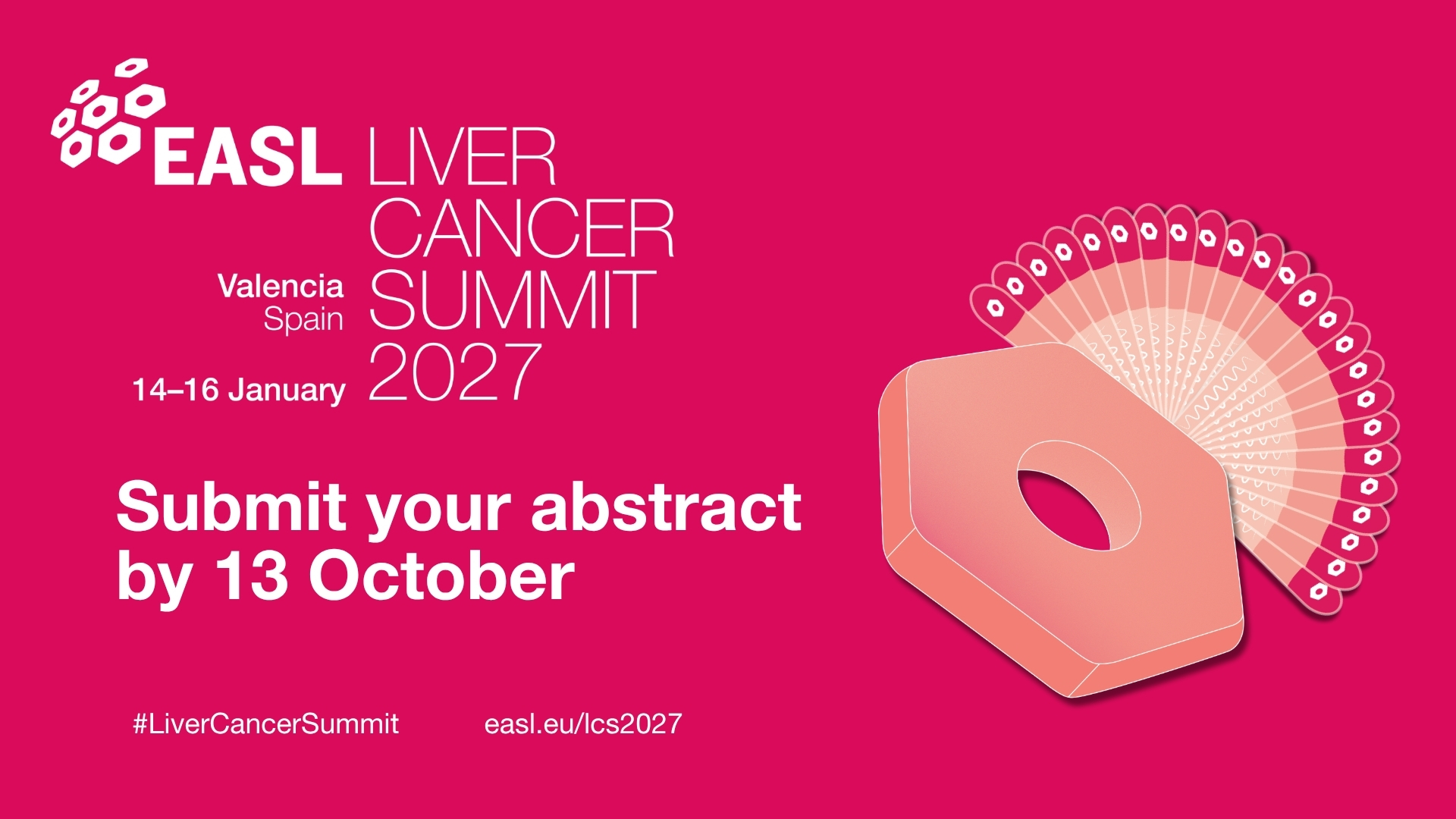 EASL LIVER CANCER SUMMIT 2027

Valencia Spain

14–16 January

Submit your abstract by 13 October

#LiverCancerSummit

easl.eu/lcs2027